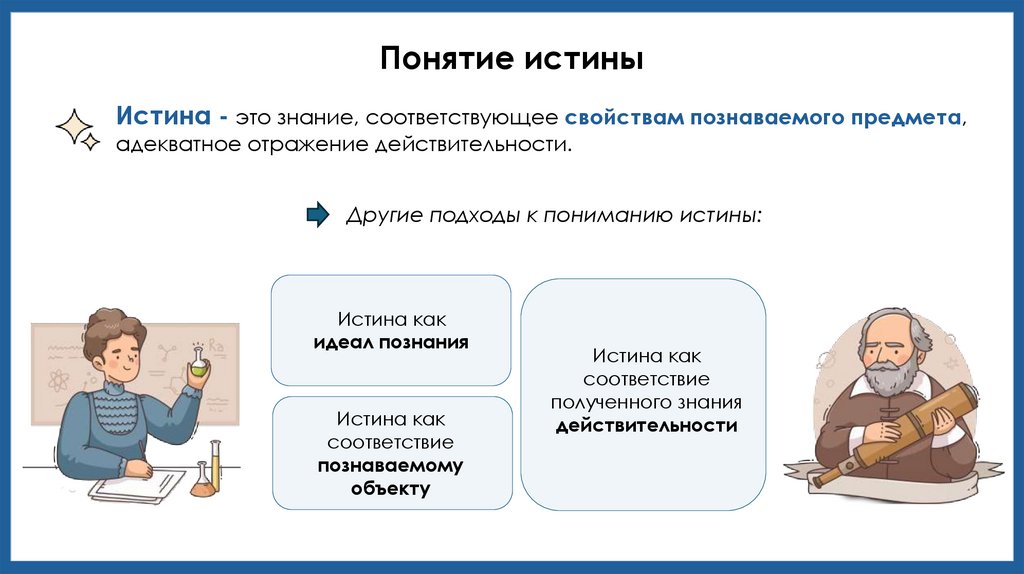 Понятие истины

Истина - это знание, соответствующее свойствам познаваемого предмета, адекватное отражение действительности.

Другие подходы к пониманию истины:

Истина как идеал познания

Истина как соответствие познаваемому объекту

Истина как соответствие полученного знания действительности